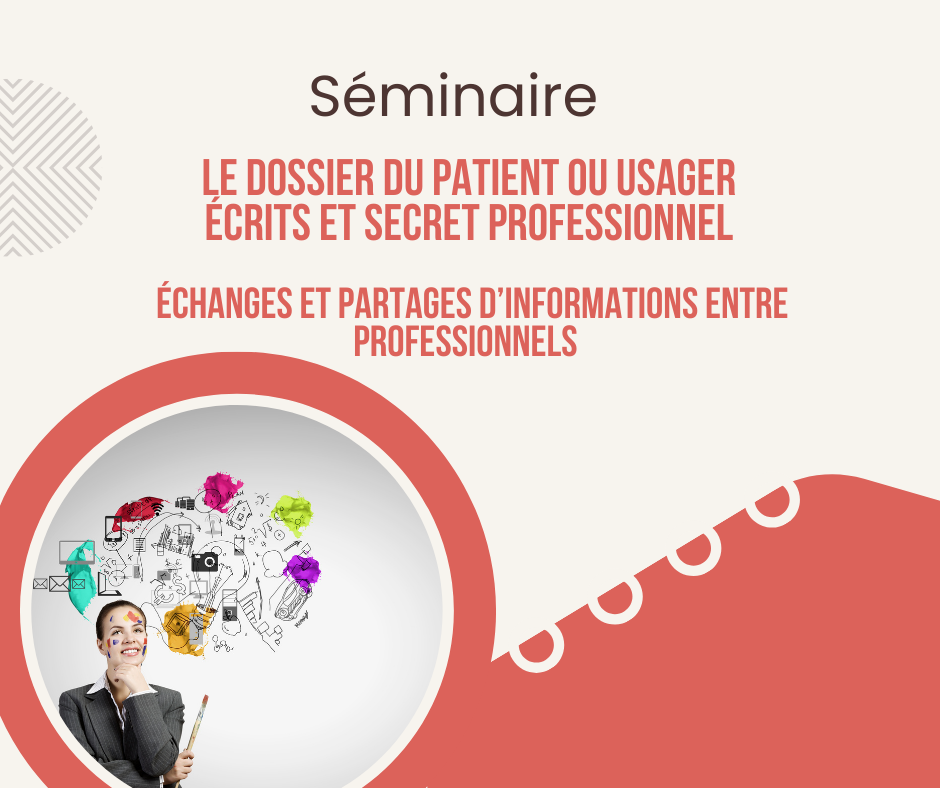 Séminaire

LE DOSSIER DU PATIENT OU USAGER
ÉCRITS ET SECRET PROFESSIONNEL

ÉCHANGES ET PARTAGES D'INFORMATIONS ENTRE PROFESSIONNELS